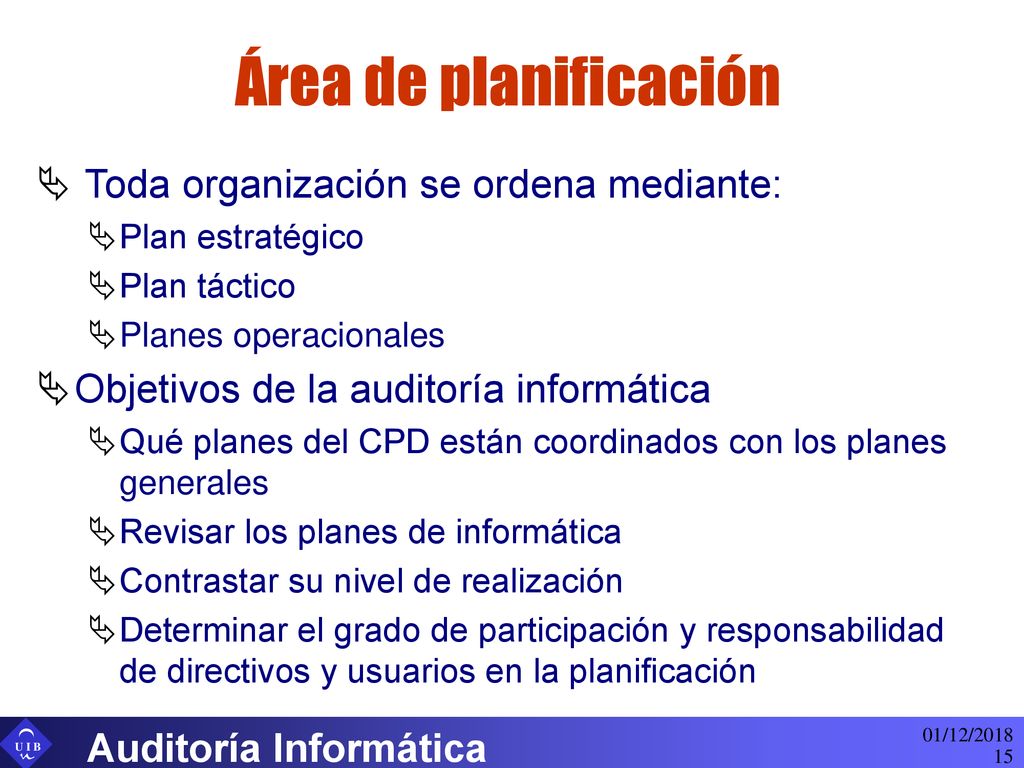 Área de planificación

Toda organización se ordena mediante:

Plan estratégico

Plan táctico

Planes operacionales

Objetivos de la auditoría informática

Qué planes del CPD están coordinados con los planes generales

Revisar los planes de informática

Contrastar su nivel de realización

Determinar el grado de participación y responsabilidad de directivos y usuarios en la planificación

UIB

Auditoría Informática

01/12/2018
15